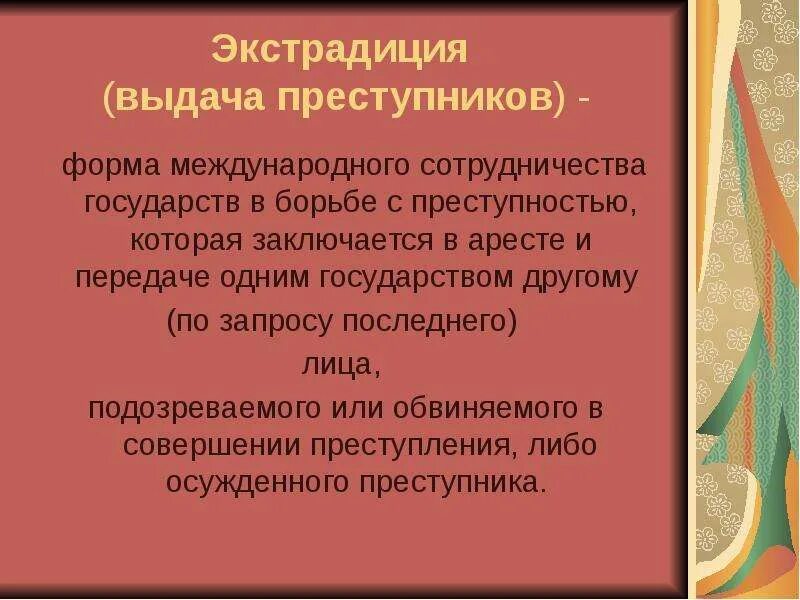 Экстрадиция (выдача преступников) -

форма международного сотрудничества государств в борьбе с преступностью, которая заключается в аресте и передаче одним государством другому (по запросу последнего) лица, подозреваемого или обвиняемого в совершении преступления, либо осужденного преступника.